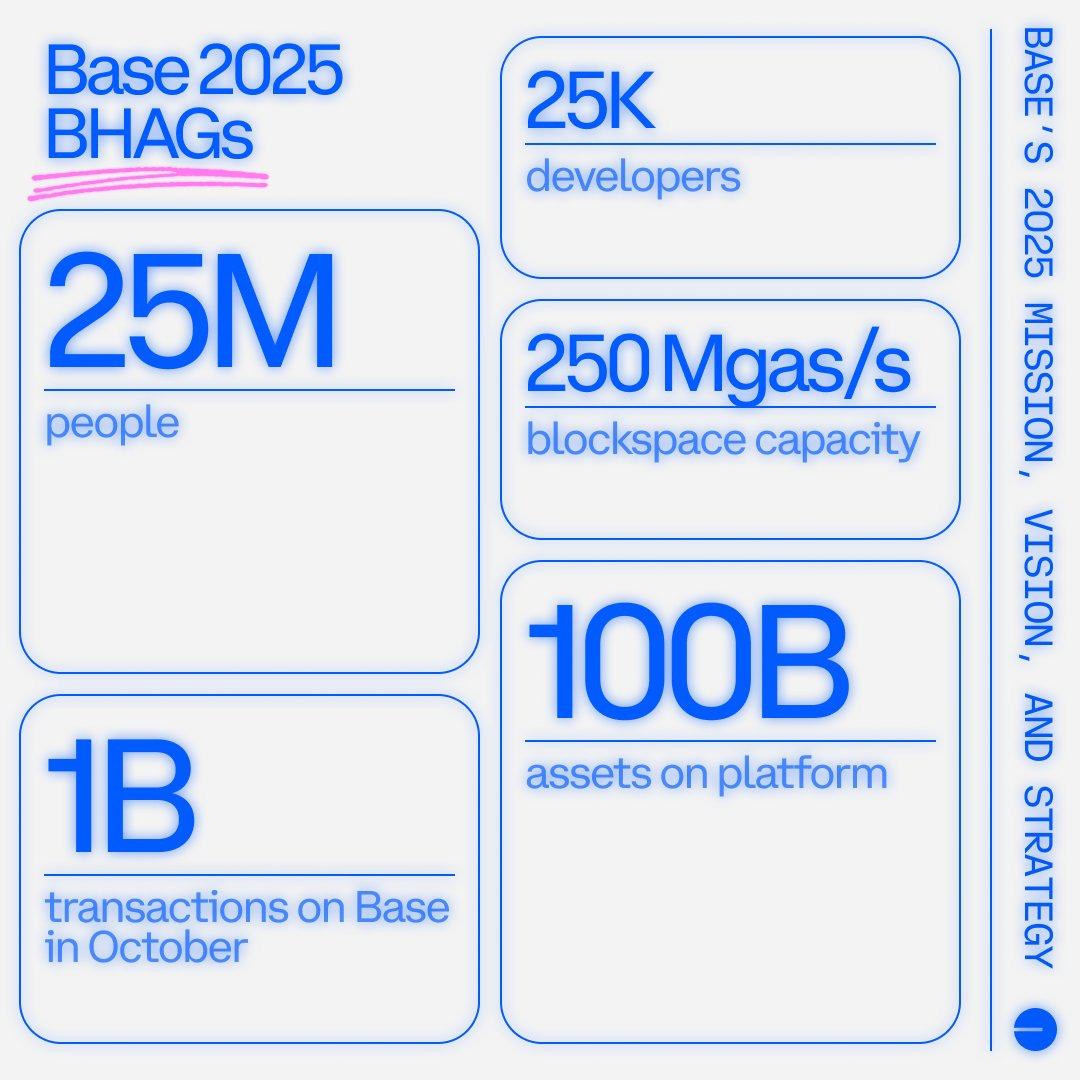 Base 2025 BHAGs

25M
people

1B
transactions on Base in October

25K
developers

250 Mgas/s
blockspace capacity

100B
assets on platform

BASE'S 2025 MISSION, VISION, AND STRATEGY